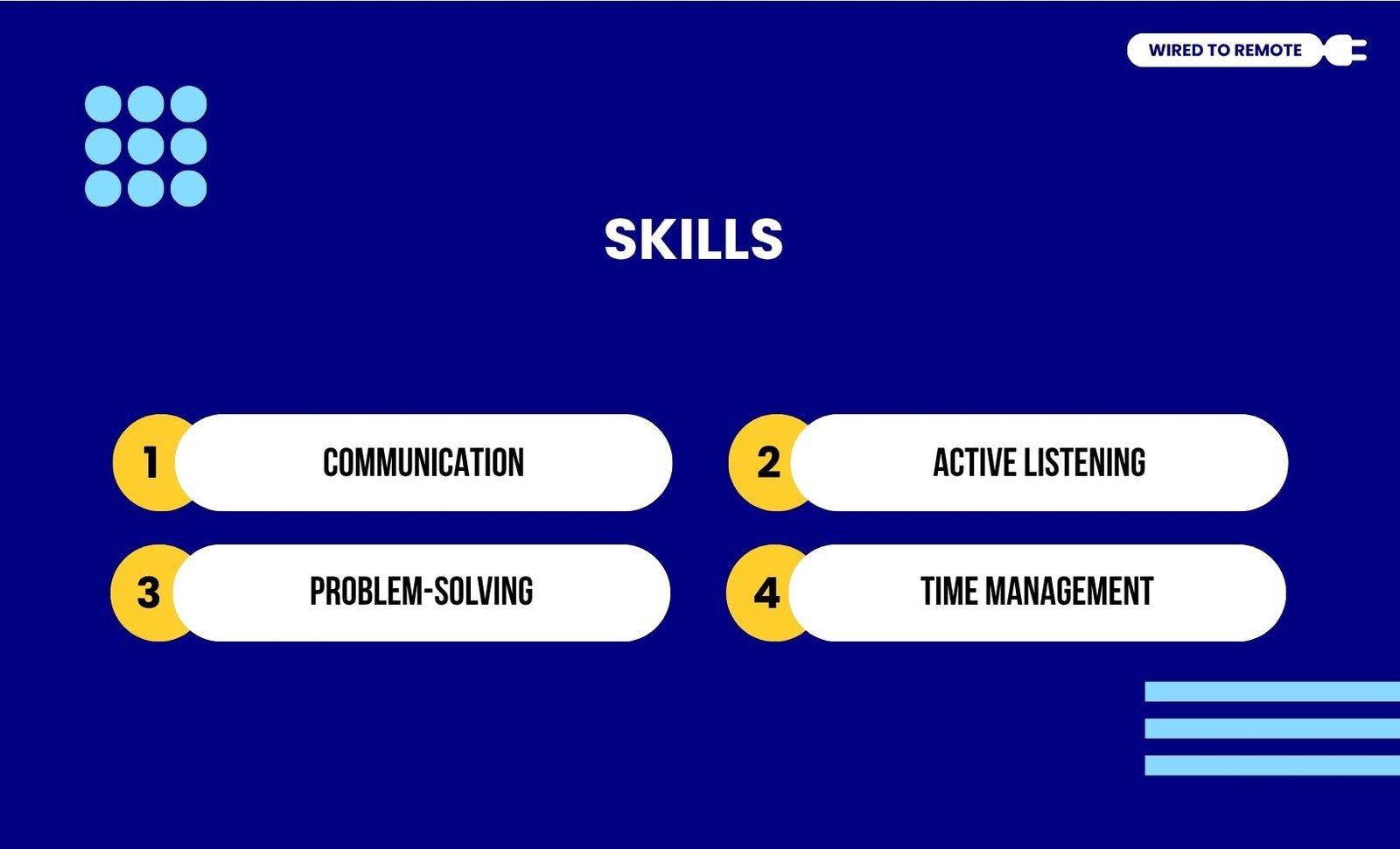 WIRED TO REMOTE

SKILLS

1 COMMUNICATION

2 ACTIVE LISTENING

3 PROBLEM-SOLVING

4 TIME MANAGEMENT